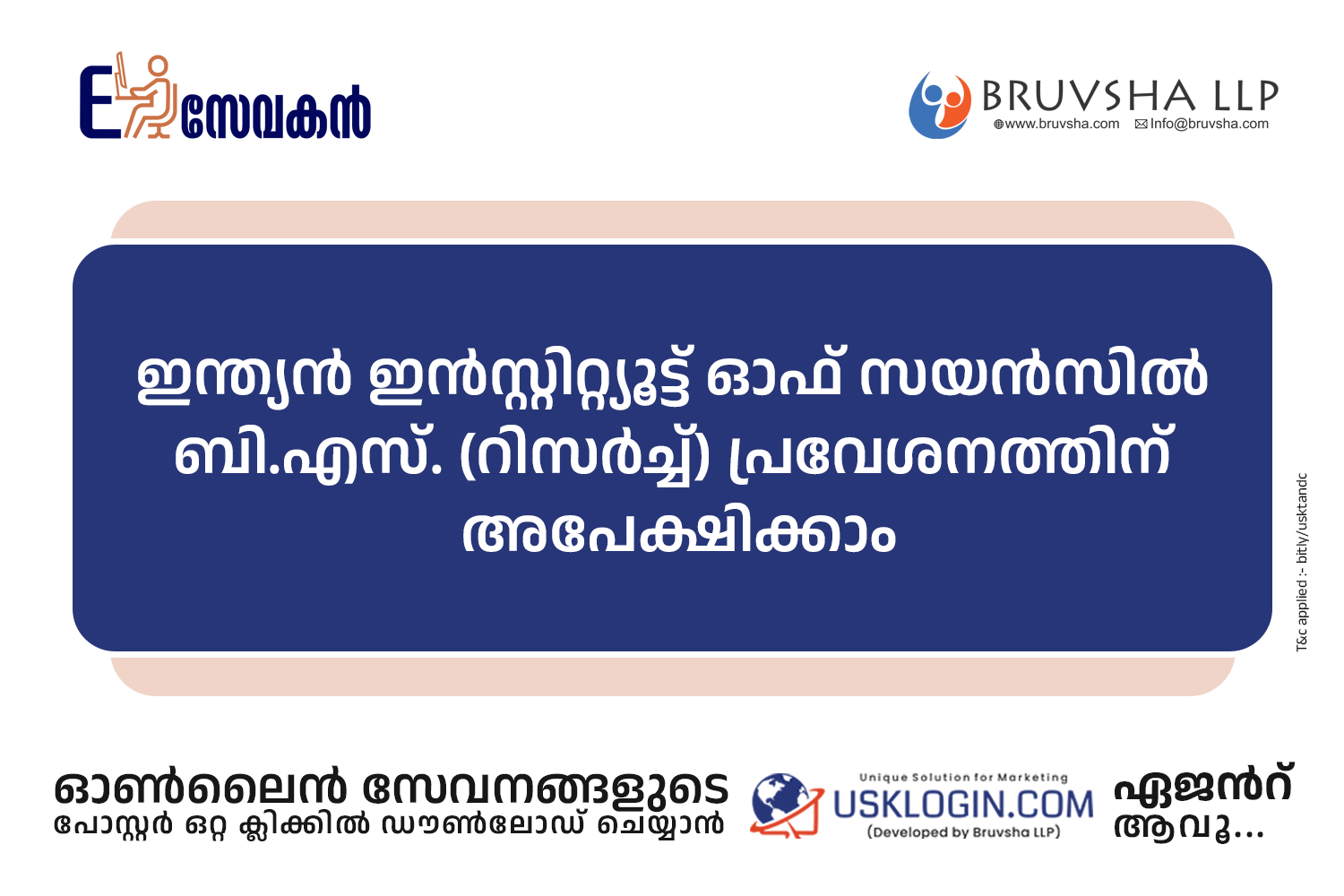 E സേവകൻ

BRUVSHA LLP
www.bruvsha.com Info@bruvsha.com

ഇന്ത്യൻ ഇൻസ്റ്റിറ്റ്യൂട്ട് ഓഫ് സയൻസിൽ ബി.എസ്. (റിസർച്ച്) പ്രവേശനത്തിന് അപേക്ഷിക്കാം

T&c applied :- bitly/usktandc

ഓൺലൈൻ സേവനങ്ങളുടെ
പോസ്റ്റർ ഒറ്റ ക്ലിക്കിൽ ഡൗൺലോഡ് ചെയ്യാൻ

Unique Solution for Marketing
USKLOGIN.COM
(Developed by Bruvsha LLP)

ഏജൻറ് ആവൂ...